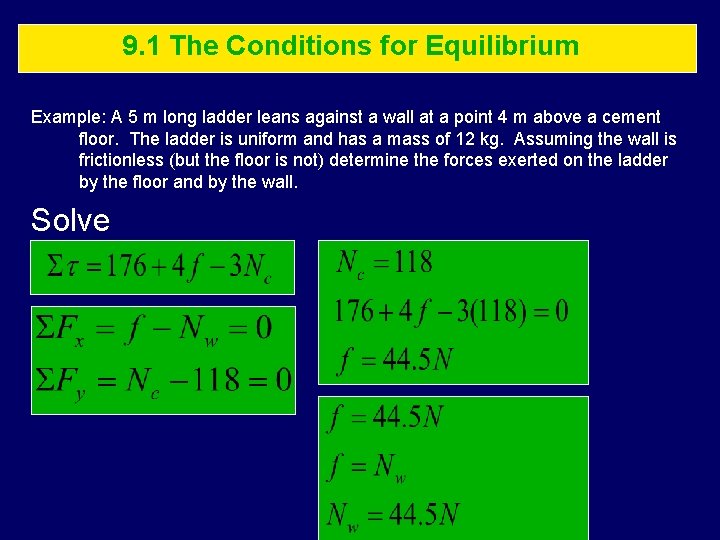 9.1 The Conditions for Equilibrium

Example: A 5 m long ladder leans against a wall at a point 4 m above a cement floor. The ladder is uniform and has a mass of 12 kg. Assuming the wall is frictionless (but the floor is not) determine the forces exerted on the ladder by the floor and by the wall.

Solve

$\Sigma\tau = 176 + 4f - 3N_c$

$\Sigma F_x = f - N_w = 0$

$\Sigma F_y = N_c - 118 = 0$

$N_c = 118$

$176 + 4f - 3(118) = 0$

$f = 44.5N$

$f = 44.5N$

$f = N_w$

$N_w = 44.5N$